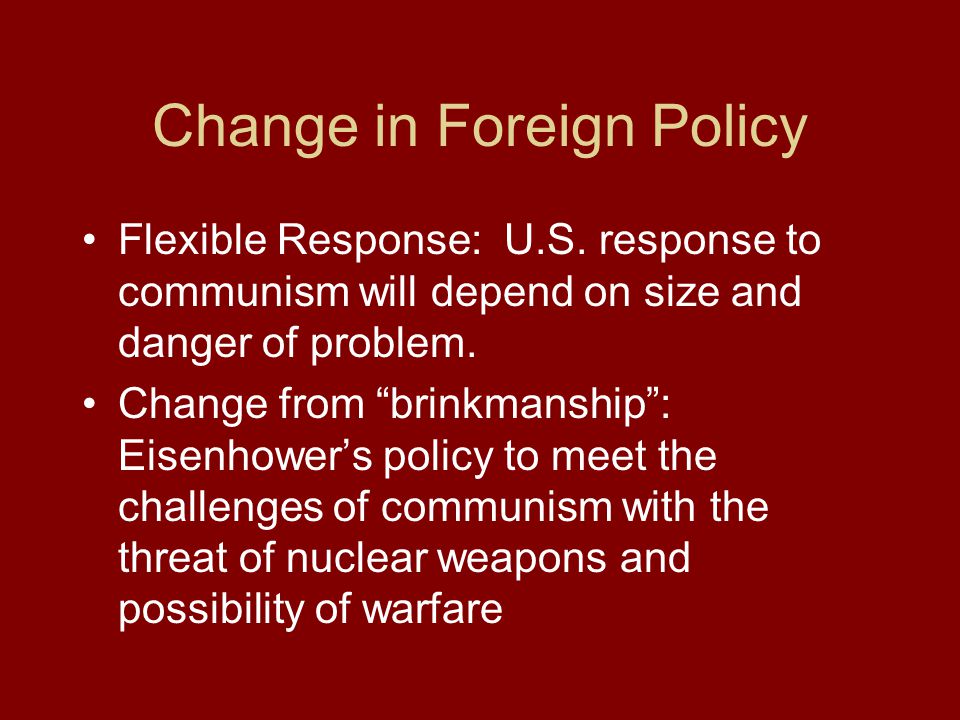 Change in Foreign Policy

• Flexible Response: U.S. response to communism will depend on size and danger of problem.

• Change from “brinkmanship”: Eisenhower’s policy to meet the challenges of communism with the threat of nuclear weapons and possibility of warfare